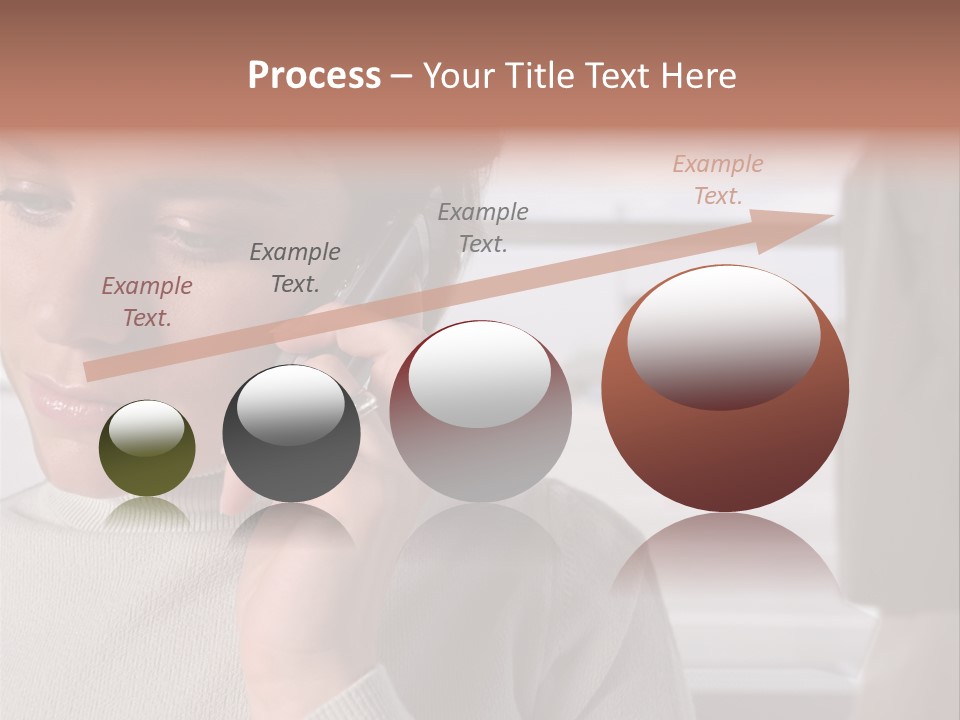 Process – Your Title Text Here

Example Text.

Example Text.

Example Text.

Example Text.